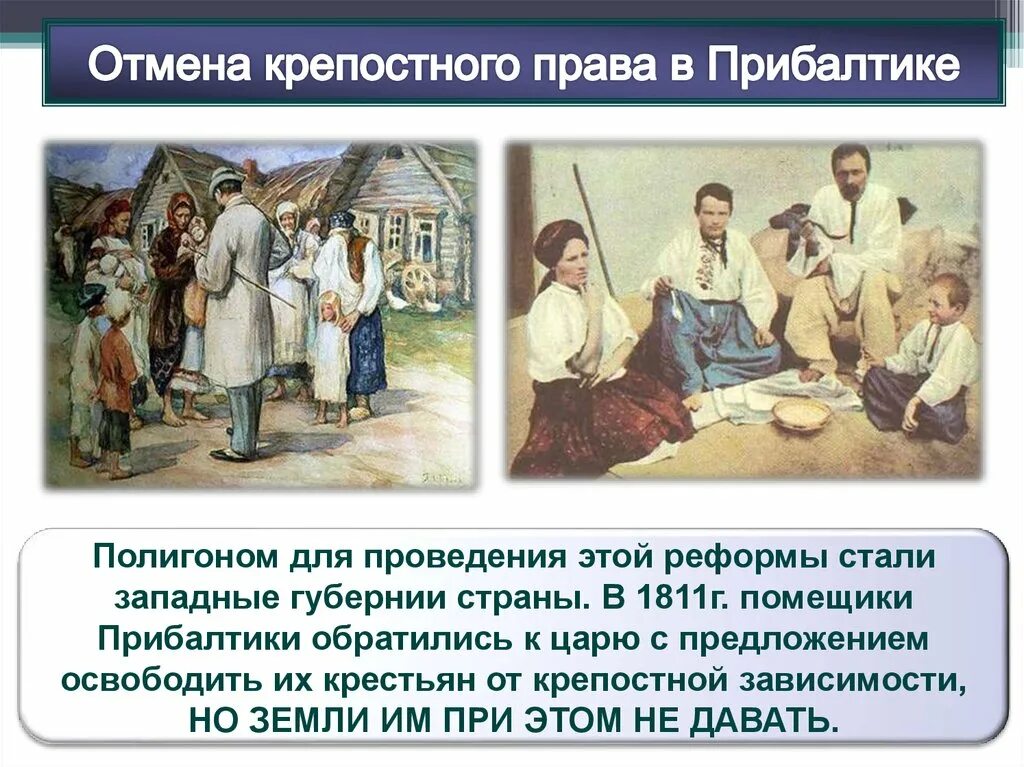 Отмена крепостного права в Прибалтике

Полигоном для проведения этой реформы стали западные губернии страны. В 1811г. помещики Прибалтики обратились к царю с предложением освободить их крестьян от крепостной зависимости, НО ЗЕМЛИ ИМ ПРИ ЭТОМ НЕ ДАВАТЬ.